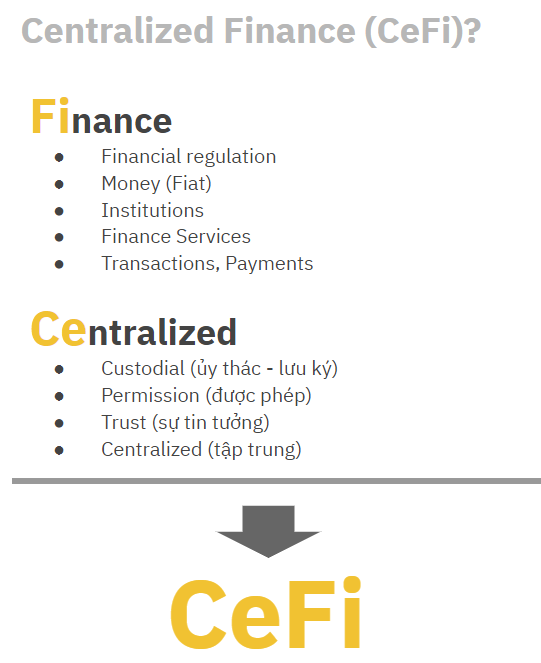 Centralized Finance (CeFi)?

Finance

- Financial regulation
- Money (Fiat)
- Institutions
- Finance Services
- Transactions, Payments

Centralized

- Custodial (ủy thác - lưu ký)
- Permission (được phép)
- Trust (sự tin tưởng)
- Centralized (tập trung)

CeFi